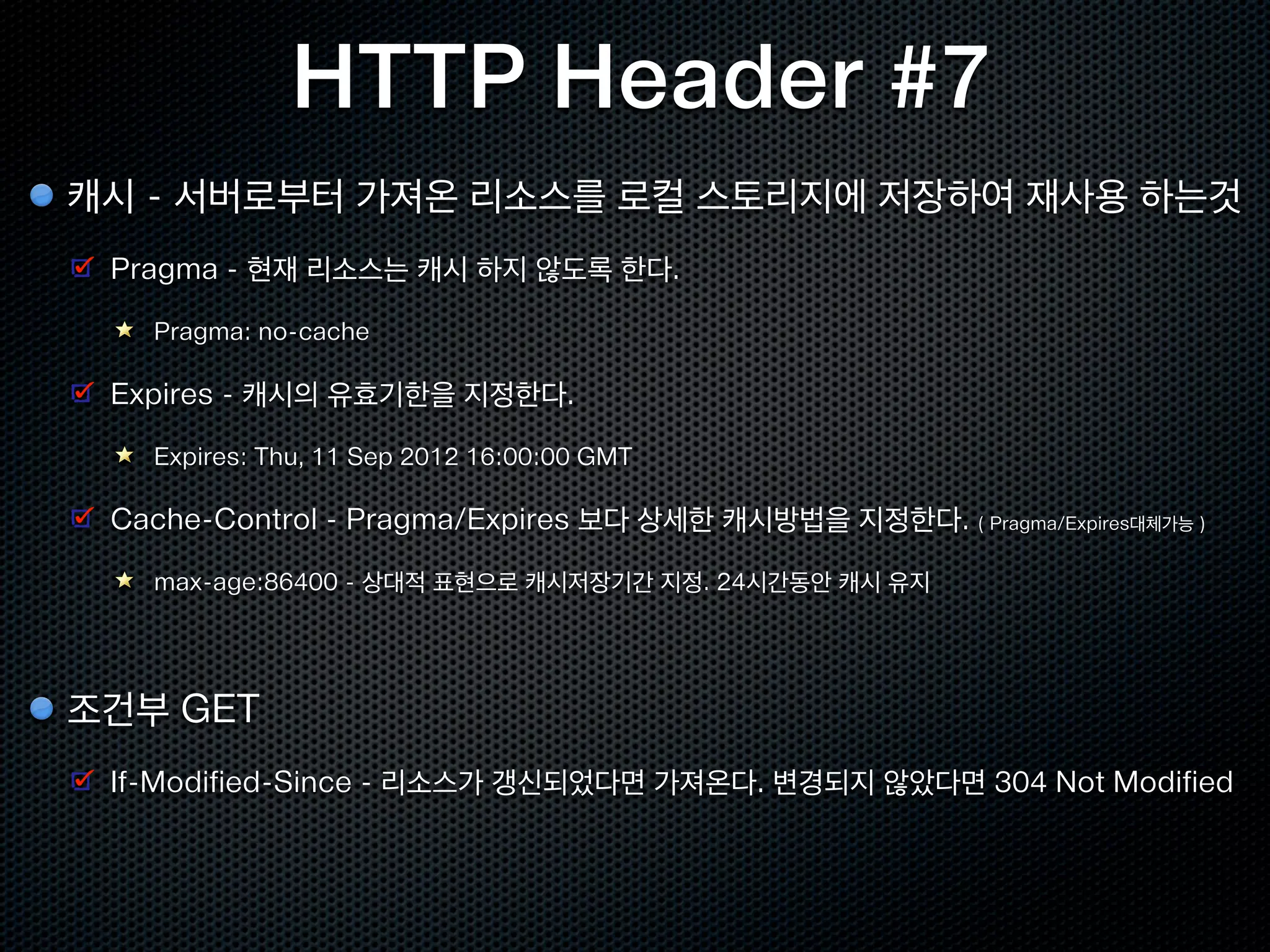 HTTP Header #7

캐시 - 서버로부터 가져온 리소스를 로컬 스토리지에 저장하여 재사용 하는것

Pragma - 현재 리소스는 캐시 하지 않도록 한다.

Pragma: no-cache

Expires - 캐시의 유효기한을 지정한다.

Expires: Thu, 11 Sep 2012 16:00:00 GMT

Cache-Control - Pragma/Expires 보다 상세한 캐시방법을 지정한다. ( Pragma/Expires대체가능 )

max-age:86400 - 상대적 표현으로 캐시저장기간 지정. 24시간동안 캐시 유지

조건부 GET

If-Modified-Since - 리소스가 갱신되었다면 가져온다. 변경되지 않았다면 304 Not Modified